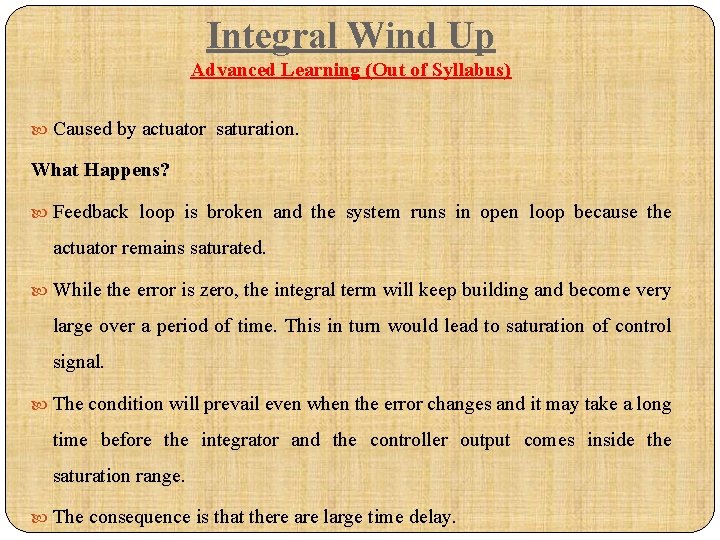 Integral Wind Up
Advanced Learning (Out of Syllabus)

Caused by actuator saturation.

What Happens?

Feedback loop is broken and the system runs in open loop because the actuator remains saturated.

While the error is zero, the integral term will keep building and become very large over a period of time. This in turn would lead to saturation of control signal.

The condition will prevail even when the error changes and it may take a long time before the integrator and the controller output comes inside the saturation range.

The consequence is that there are large time delay.